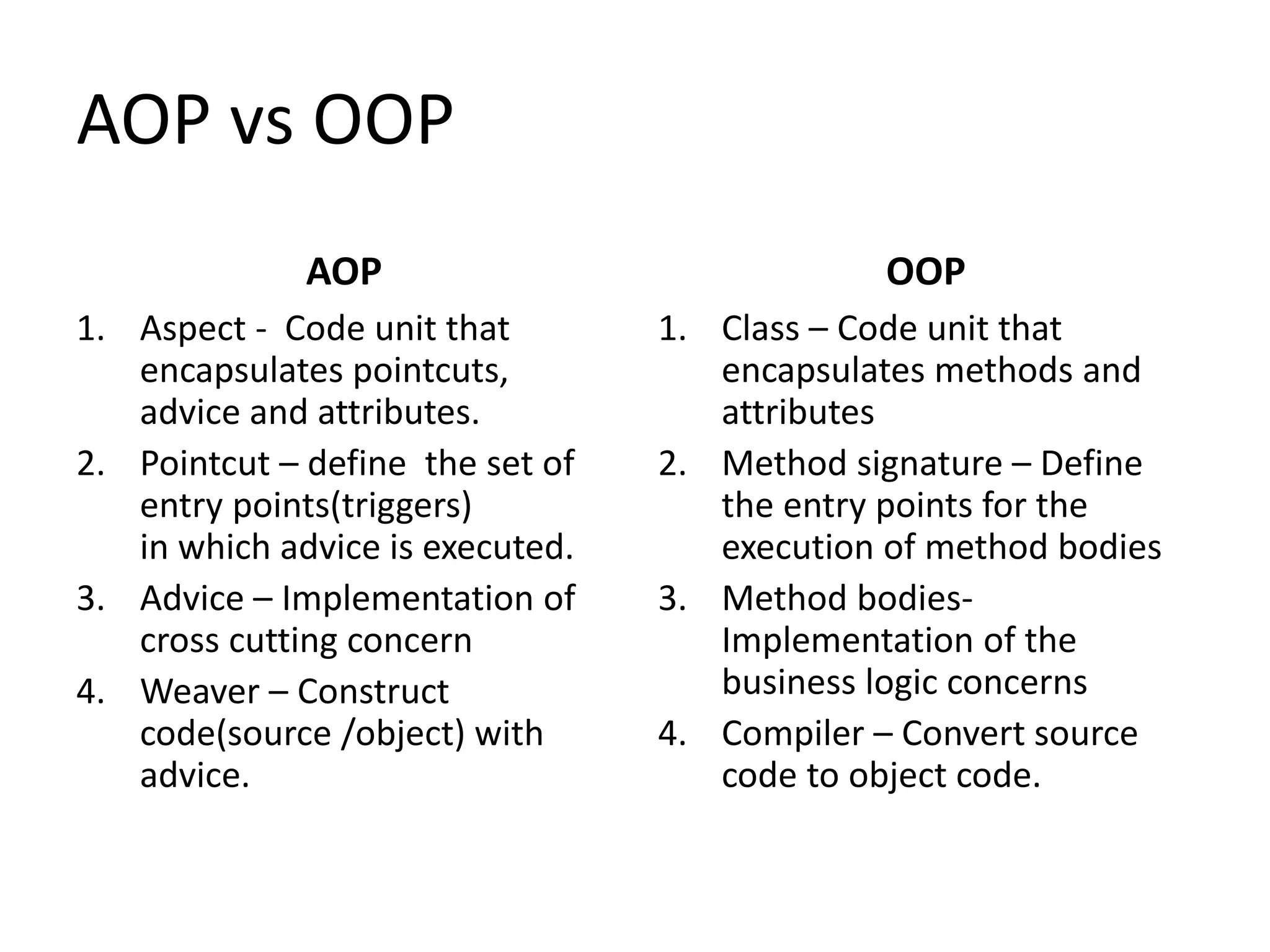 AOP vs OOP

AOP

1. Aspect - Code unit that encapsulates pointcuts, advice and attributes.
2. Pointcut – define the set of entry points(triggers) in which advice is executed.
3. Advice – Implementation of cross cutting concern
4. Weaver – Construct code(source /object) with advice.

OOP

1. Class – Code unit that encapsulates methods and attributes
2. Method signature – Define the entry points for the execution of method bodies
3. Method bodies- Implementation of the business logic concerns
4. Compiler – Convert source code to object code.